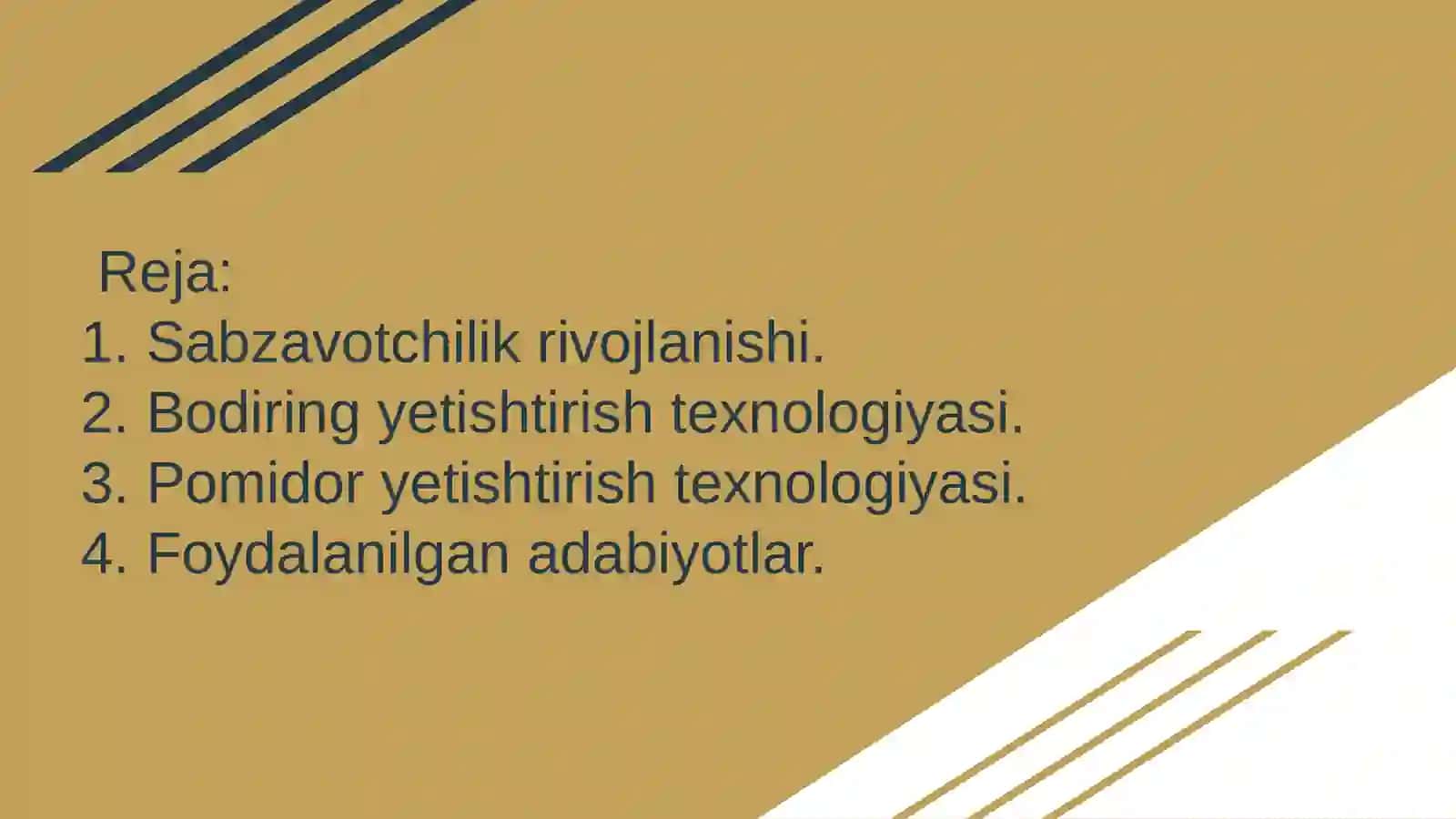 Reja:
1. Sabzavotchilik rivojlanishi.
2. Bodiring yetishtirish texnologiyasi.
3. Pomidor yetishtirish texnologiyasi.
4. Foydalanilgan adabiyotlar.